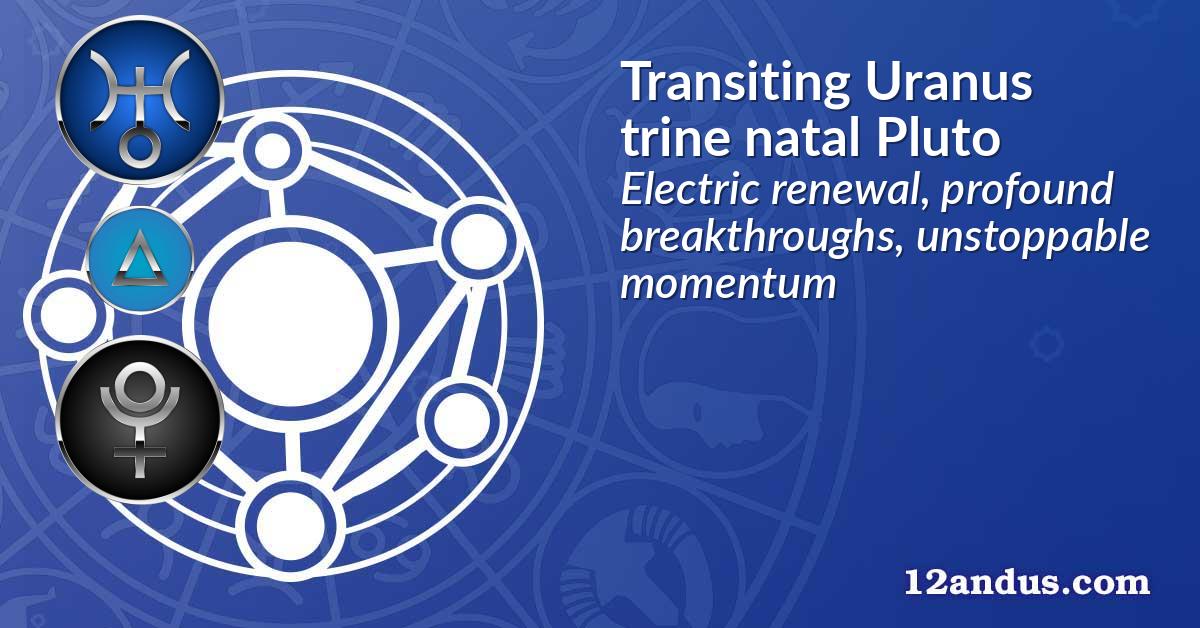 Transiting Uranus trine natal Pluto
Electric renewal, profound breakthroughs, unstoppable momentum

12andus.com